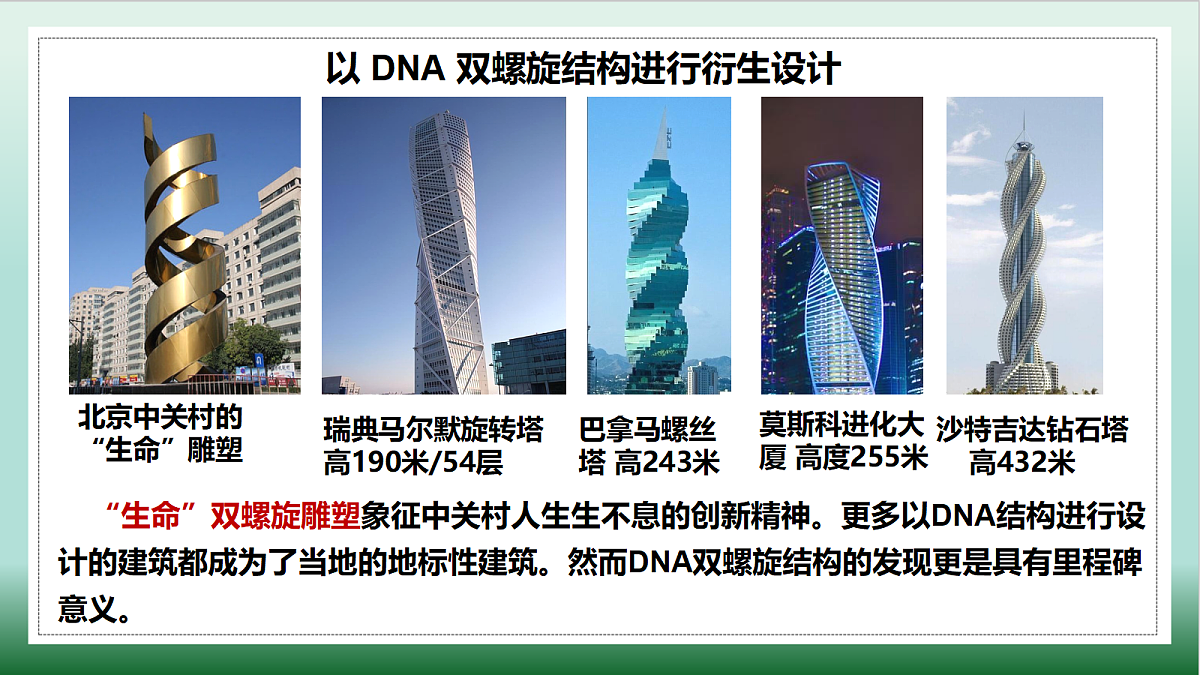 以 DNA 双螺旋结构进行衍生设计

北京中关村的“生命”雕塑

瑞典马尔默旋转塔 高190米/54层

巴拿马螺丝塔 高243米

莫斯科进化大厦 高度255米

沙特吉达钻石塔 高432米

“生命”双螺旋雕塑象征中关村人生生不息的创新精神。更多以DNA结构进行设计的建筑都成为了当地的地标性建筑。然而DNA双螺旋结构的发现更是具有里程碑意义。